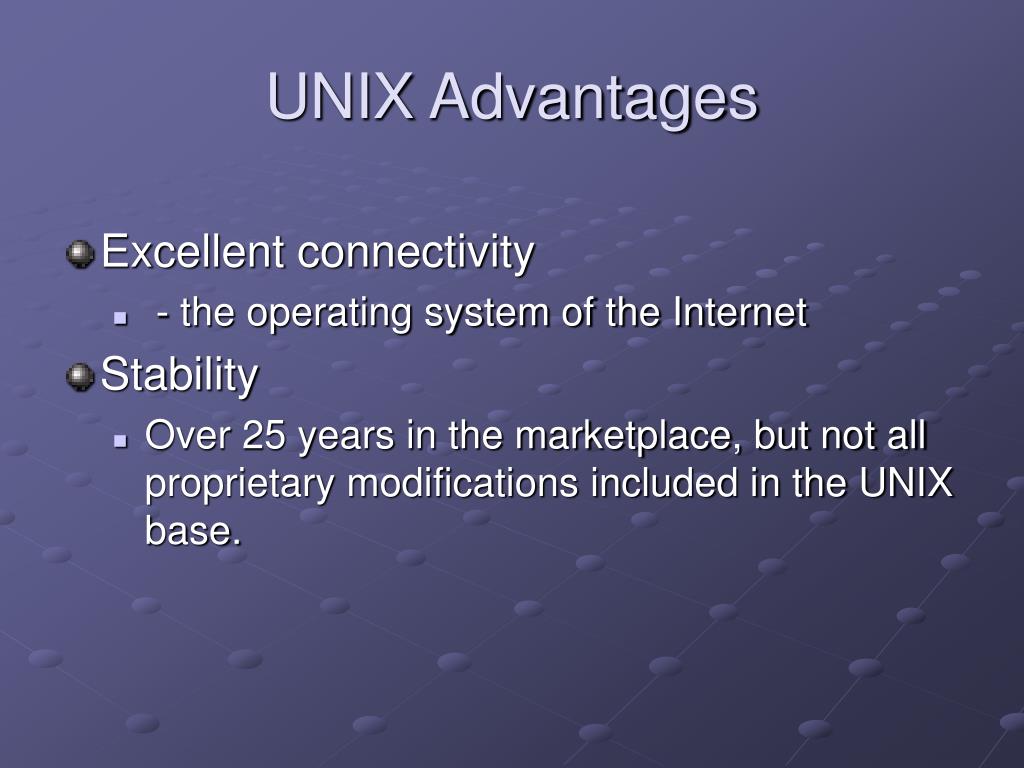 UNIX Advantages

Excellent connectivity

- the operating system of the Internet

Stability

Over 25 years in the marketplace, but not all proprietary modifications included in the UNIX base.